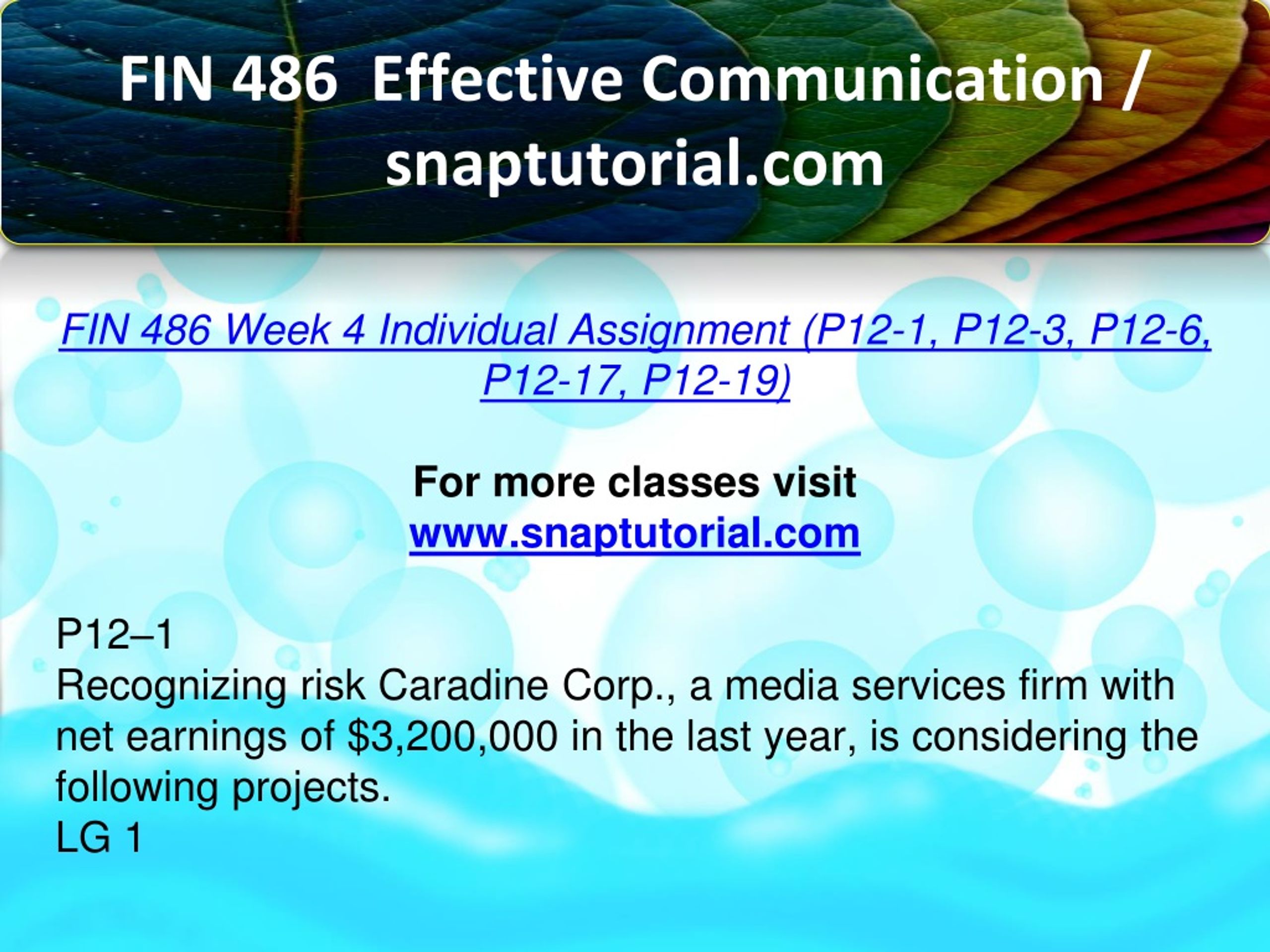 FIN 486 Effective Communication / snaptutorial.com

FIN 486 Week 4 Individual Assignment (P12-1, P12-3, P12-6, P12-17, P12-19)

For more classes visit
www.snaptutorial.com

P12–1
Recognizing risk Caradine Corp., a media services firm with net earnings of $3,200,000 in the last year, is considering the following projects.
LG 1